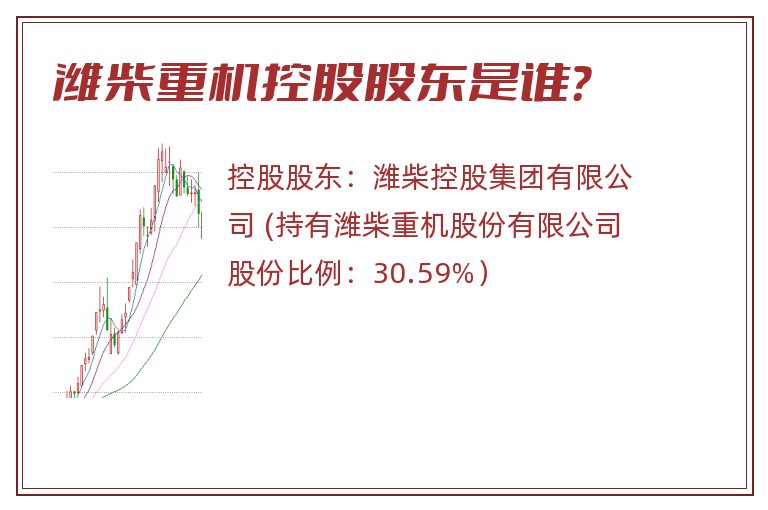 潍柴重机控股股东是谁?

控股股东：潍柴控股集团有限公司 (持有潍柴重机股份有限公司股份比例：30.59%）